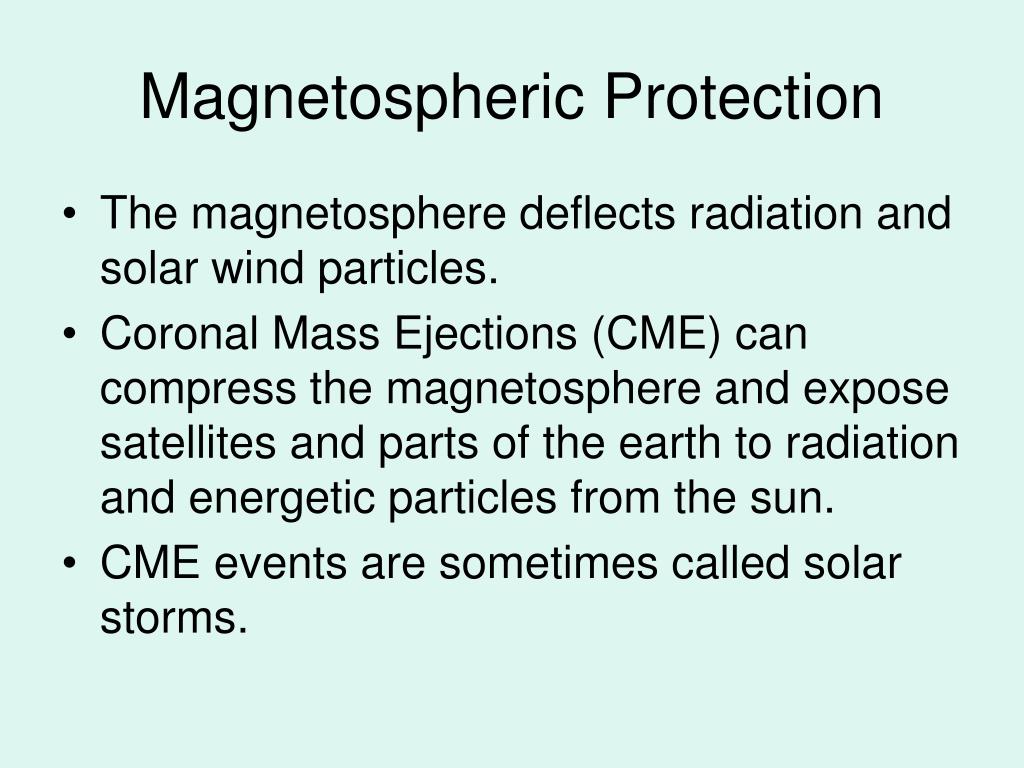 Magnetospheric Protection

• The magnetosphere deflects radiation and solar wind particles.
• Coronal Mass Ejections (CME) can compress the magnetosphere and expose satellites and parts of the earth to radiation and energetic particles from the sun.
• CME events are sometimes called solar storms.